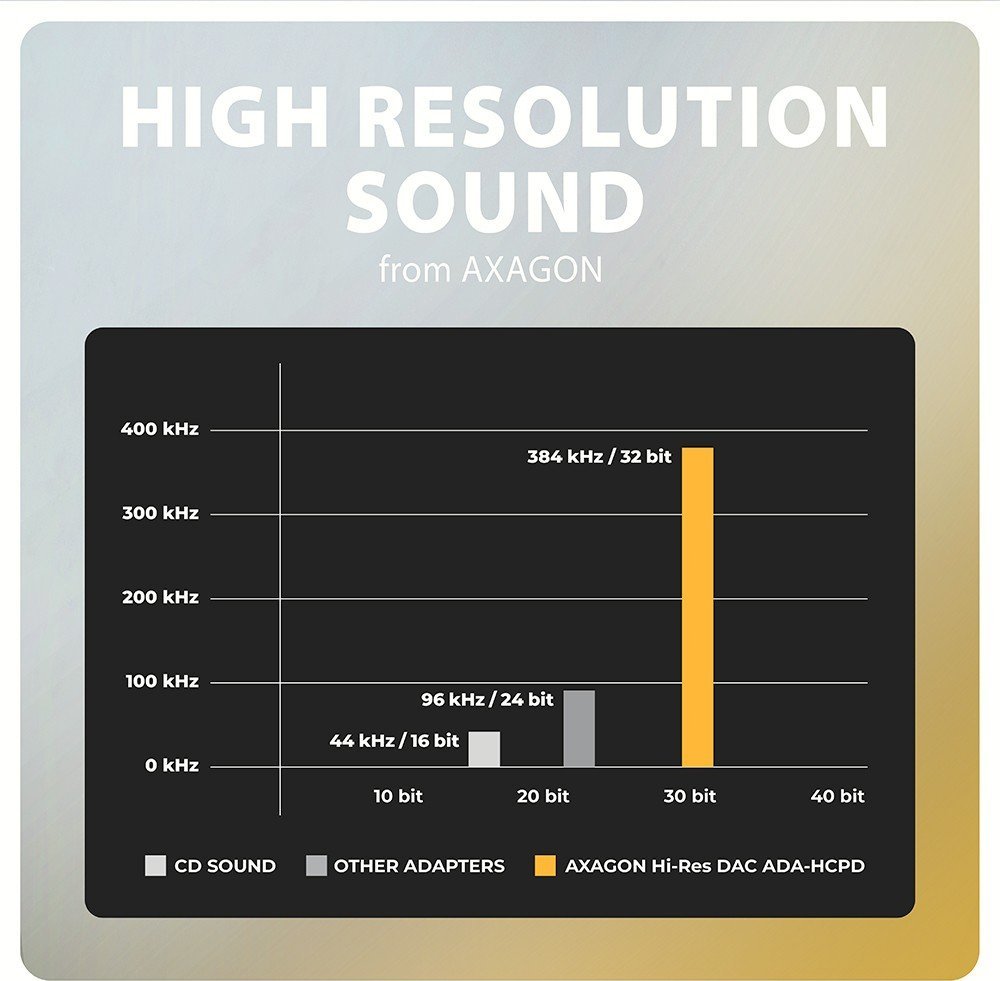 HIGH RESOLUTION SOUND

from AXAGON

400 kHz

300 kHz

200 kHz

100 kHz

0 kHz

384 kHz / 32 bit

96 kHz / 24 bit

44 kHz / 16 bit

10 bit

20 bit

30 bit

40 bit

CD SOUND

OTHER ADAPTERS

AXAGON Hi-Res DAC ADA-HCPD